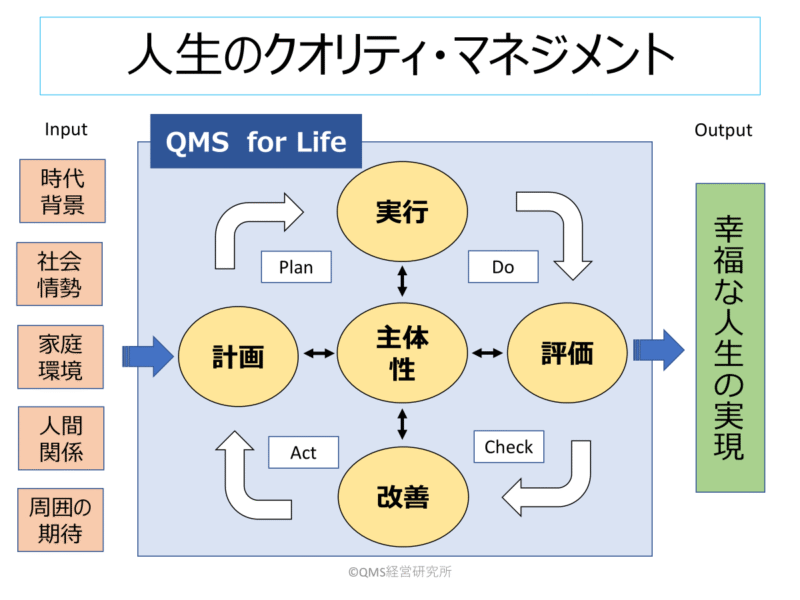 人生のクオリティ・マネジメント

Input

時代背景

社会情勢

家庭環境

人間関係

周囲の期待

QMS for Life

実行

Plan

Do

計画

主体性

評価

Act

Check

改善

Output

幸福な人生の実現

©QMS経営研究所